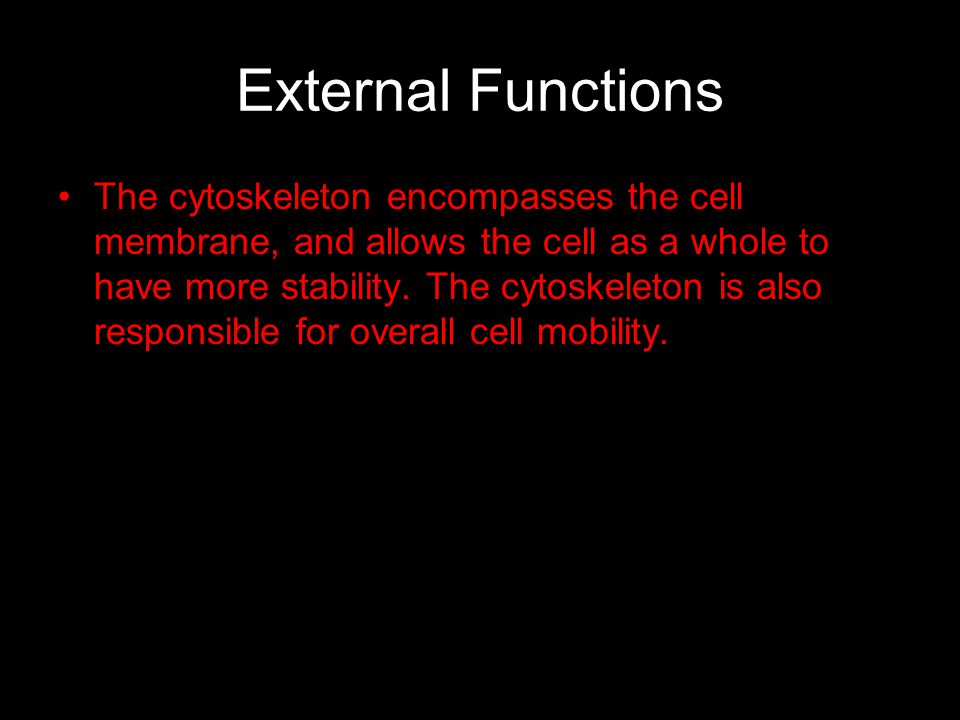 External Functions

• The cytoskeleton encompasses the cell membrane, and allows the cell as a whole to have more stability. The cytoskeleton is also responsible for overall cell mobility.